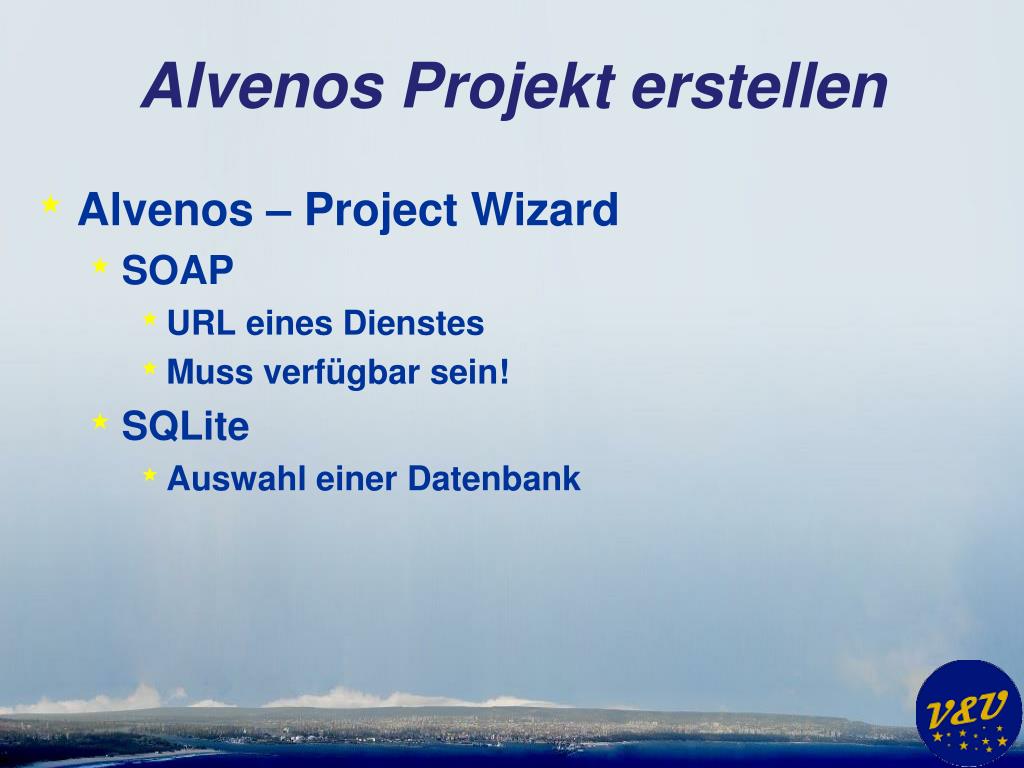 Alvenos Projekt erstellen

Alvenos – Project Wizard
SOAP
URL eines Dienstes
Muss verfügbar sein!
SQLite
Auswahl einer Datenbank

V&U